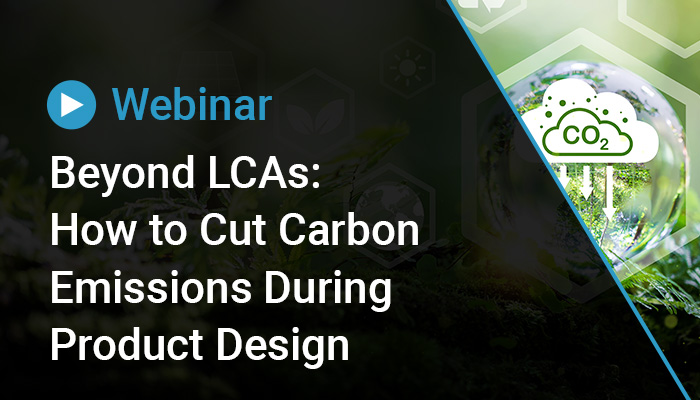 Webinar

Beyond LCAs: How to Cut Carbon Emissions During Product Design

$CO_2$